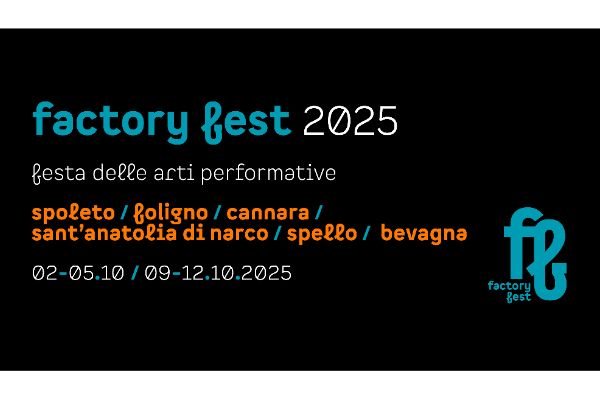 factory fest 2025

festa delle arti performative

spoleto / foligno / cannara / sant'anatolia di narco / spello / bevagna

02-05.10 / 09-12.10.2025

ff
factory fest